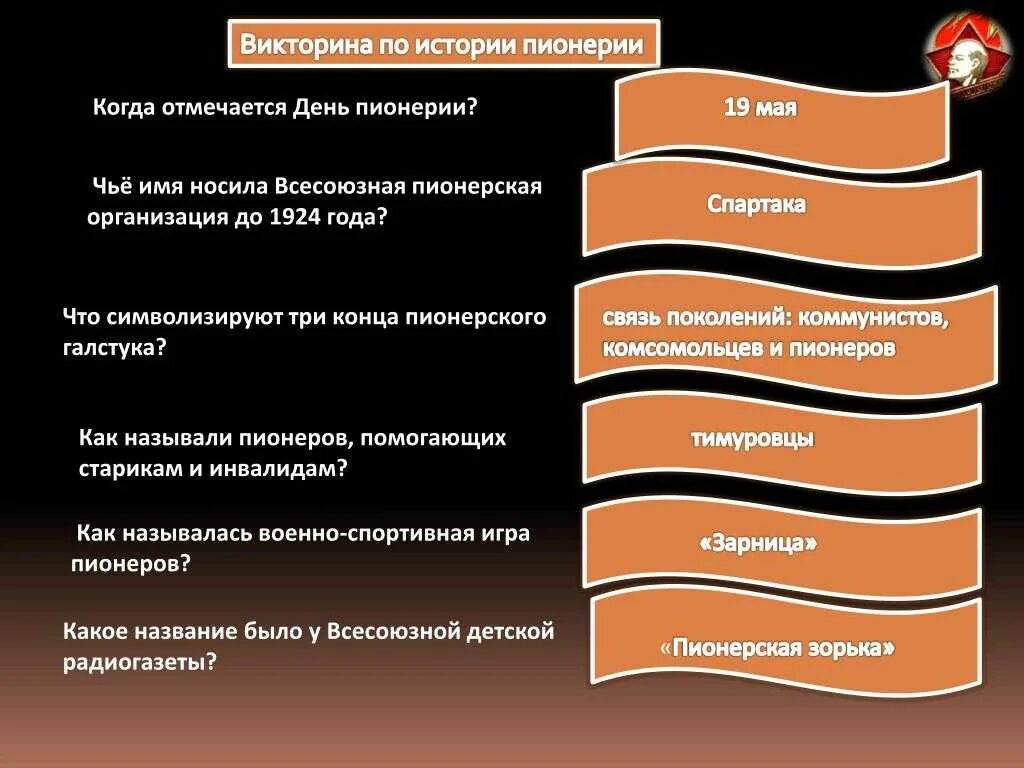 Викторина по истории пионерии

Когда отмечается День пионерии?

19 мая

Чьё имя носила Всесоюзная пионерская организация до 1924 года?

Спартака

Что символизируют три конца пионерского галстука?

связь поколений: коммунистов, комсомольцев и пионеров

Как называли пионеров, помогающих старикам и инвалидам?

тимуровцы

Как называлась военно-спортивная игра пионеров?

«Зарница»

Какое название было у Всесоюзной детской радиогазеты?

«Пионерская зорька»